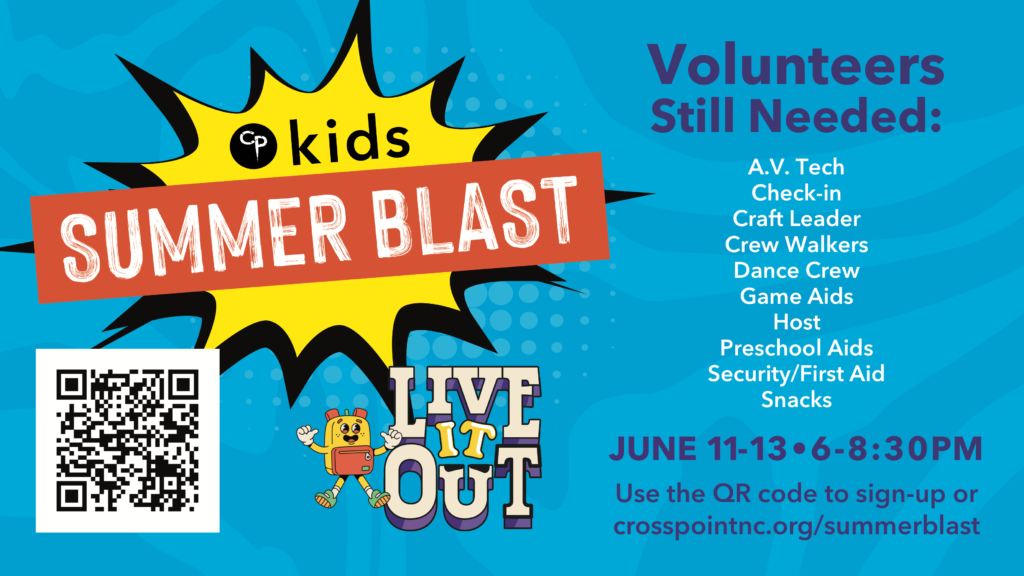 CP kids

SUMMER BLAST

LIVE IT OUT

Volunteers Still Needed:

A.V. Tech
Check-in
Craft Leader
Crew Walkers
Dance Crew
Game Aids
Host
Preschool Aids
Security/First Aid
Snacks

JUNE 11-13•6-8:30PM

Use the QR code to sign-up or crosspointnc.org/summerblast